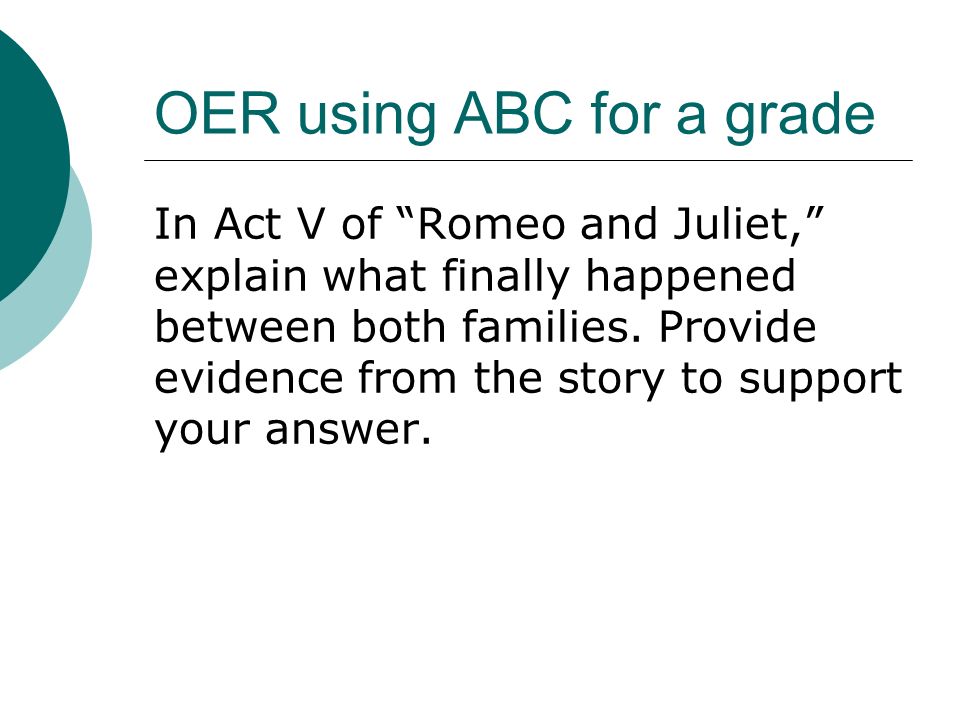 OER using ABC for a grade

In Act V of “Romeo and Juliet,” explain what finally happened between both families. Provide evidence from the story to support your answer.